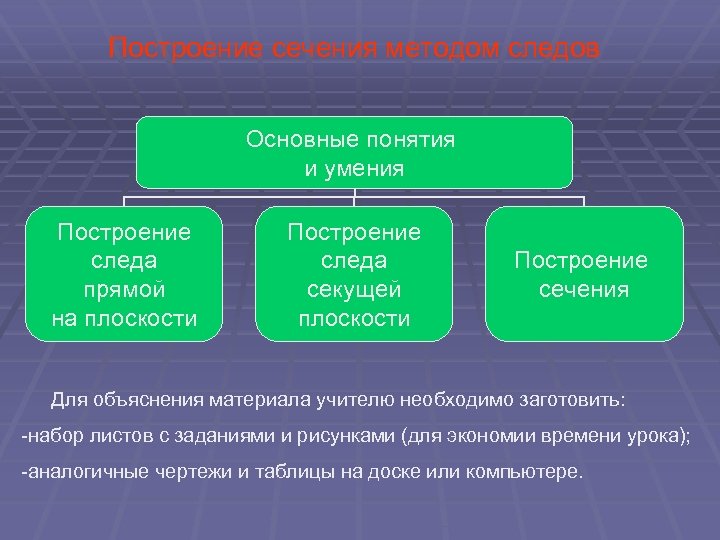 Построение сечения методом следов

Основные понятия и умения

Построение следа прямой на плоскости

Построение следа секущей плоскости

Построение сечения

Для объяснения материала учителю необходимо заготовить:
-набор листов с заданиями и рисунками (для экономии времени урока);
-аналогичные чертежи и таблицы на доске или компьютере.